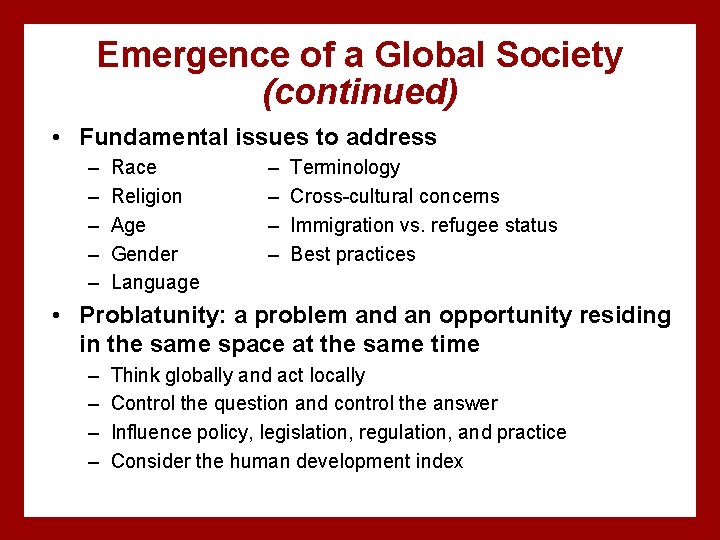 Emergence of a Global Society (continued)

• Fundamental issues to address
– Race
– Religion
– Age
– Gender
– Language

– Terminology
– Cross-cultural concerns
– Immigration vs. refugee status
– Best practices

• Problatunity: a problem and an opportunity residing in the same space at the same time
– Think globally and act locally
– Control the question and control the answer
– Influence policy, legislation, regulation, and practice
– Consider the human development index